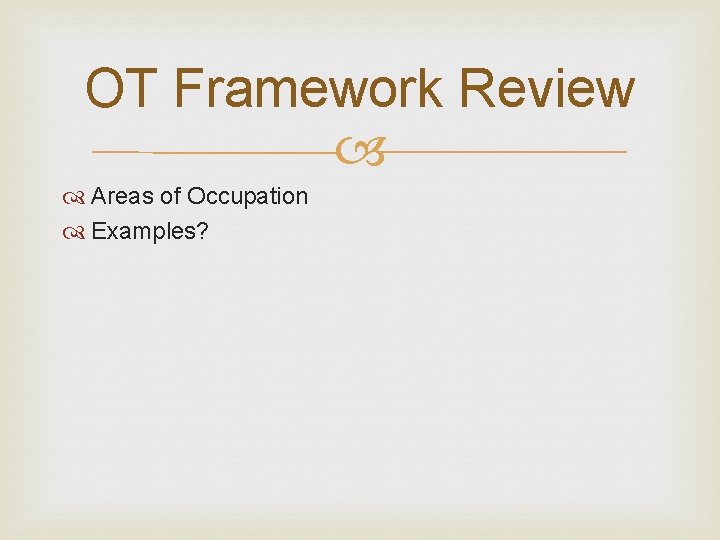 OT Framework Review

Areas of Occupation
Examples?